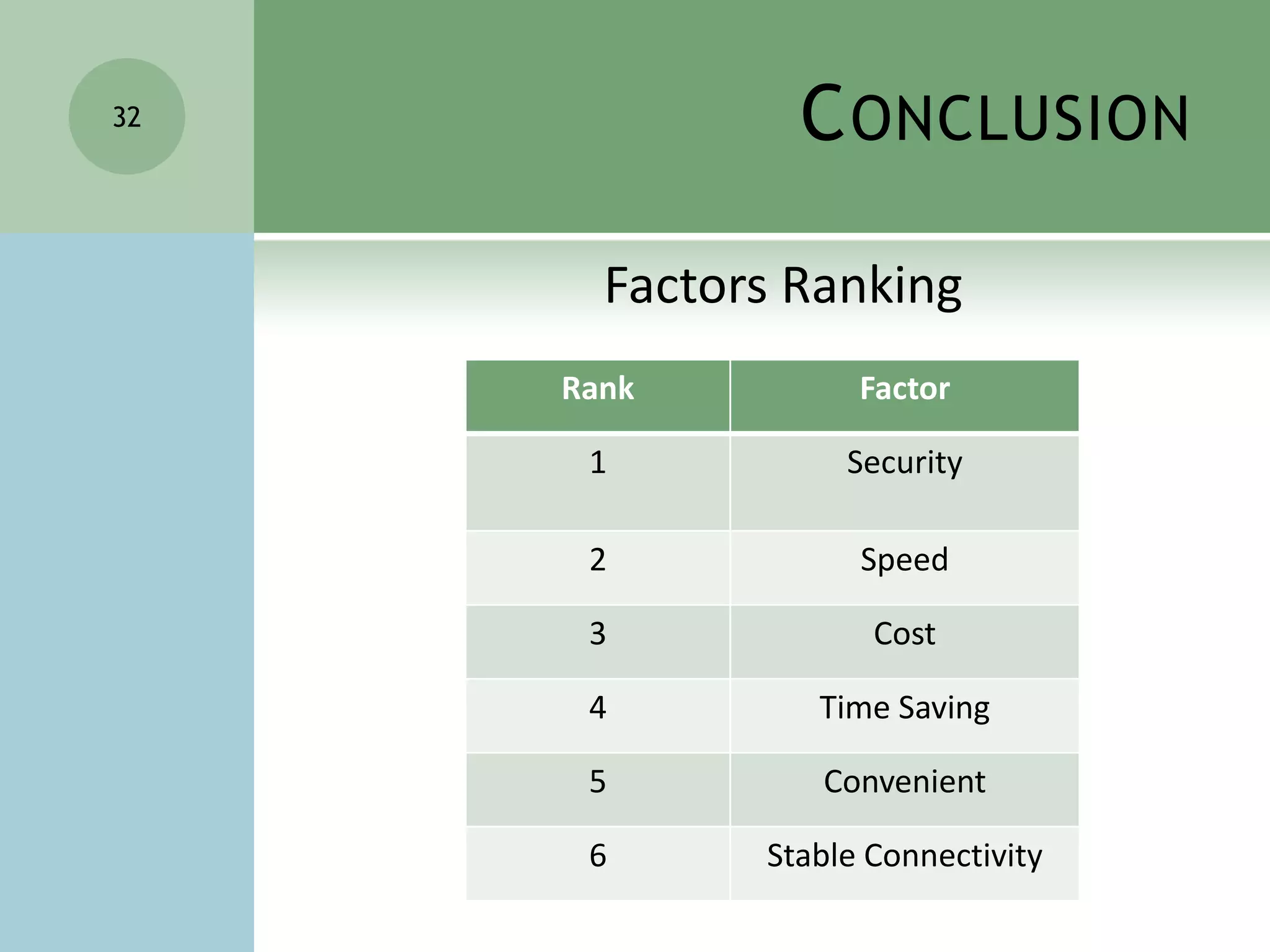 32

CONCLUSION

Factors Ranking

| Rank | Factor |
|---|---|
| 1 | Security |
| 2 | Speed |
| 3 | Cost |
| 4 | Time Saving |
| 5 | Convenient |
| 6 | Stable Connectivity |